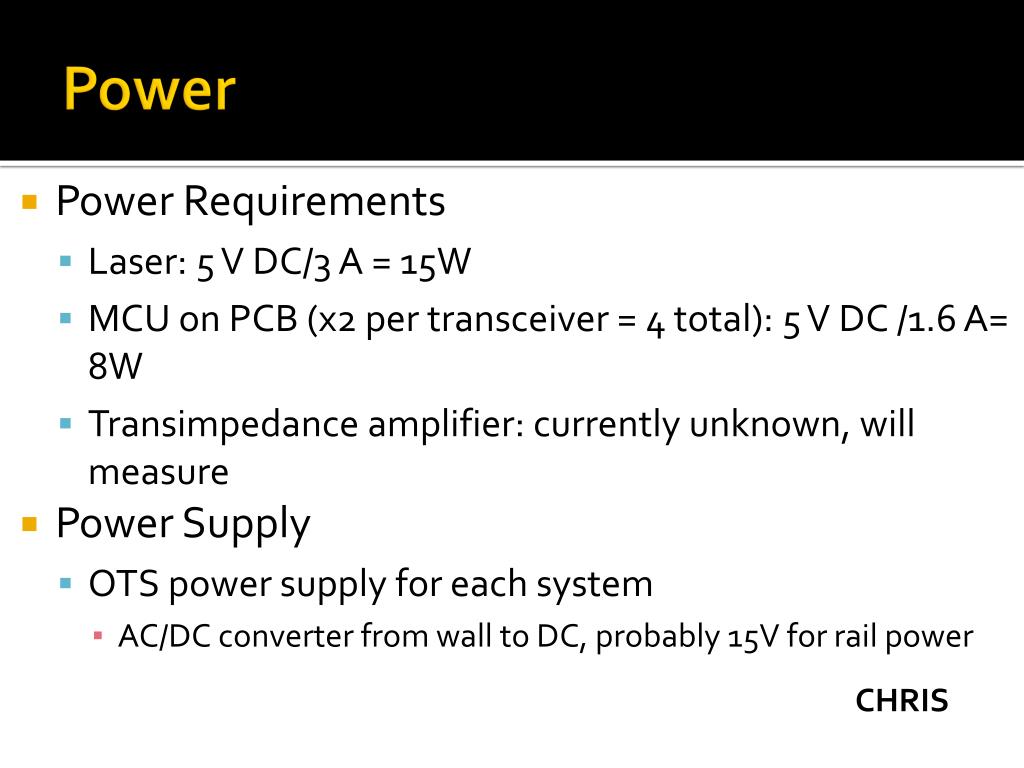 Power

Power Requirements

Laser: 5 V DC/3 A = 15W

MCU on PCB (x2 per transceiver = 4 total): 5 V DC /1.6 A= 8W

Transimpedance amplifier: currently unknown, will measure

Power Supply

OTS power supply for each system

AC/DC converter from wall to DC, probably 15V for rail power

CHRIS